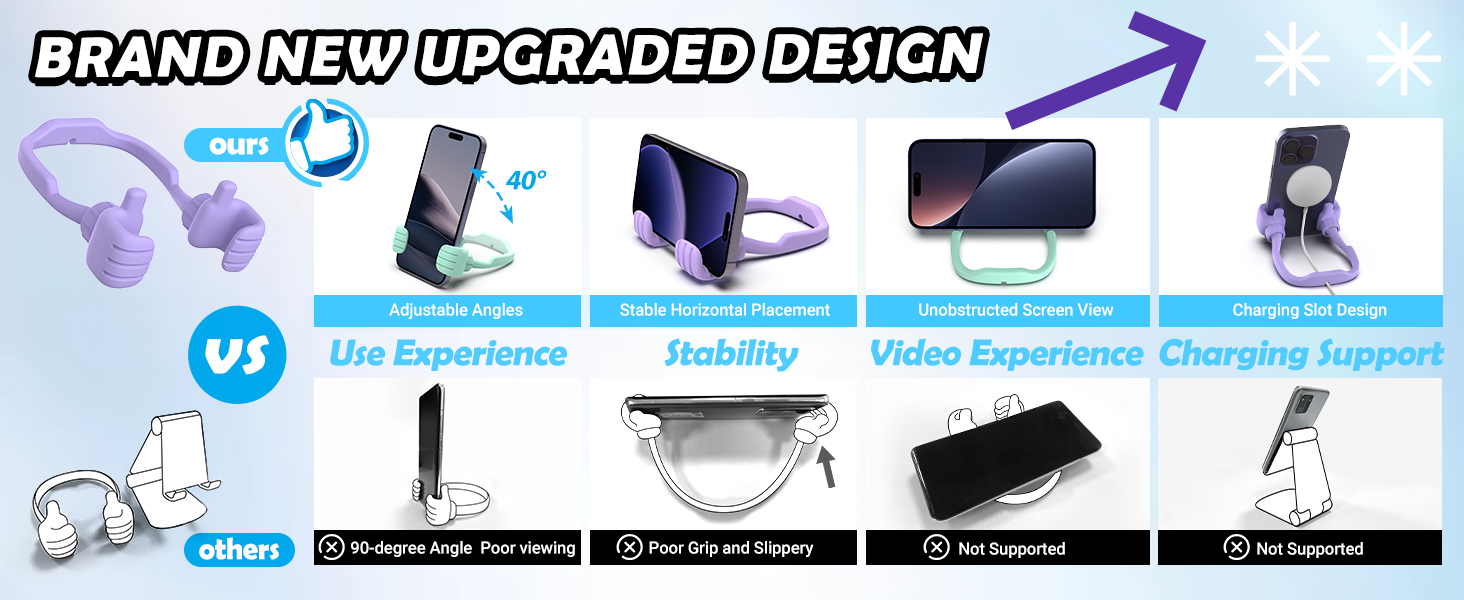 BRAND NEW UPGRADED DESIGN

ours

40°

Adjustable Angles

Stable Horizontal Placement

Unobstructed Screen View

Charging Slot Design

VS

Use Experience

Stability

Video Experience

Charging Support

others

90-degree Angle Poor viewing

Poor Grip and Slippery

Not Supported

Not Supported